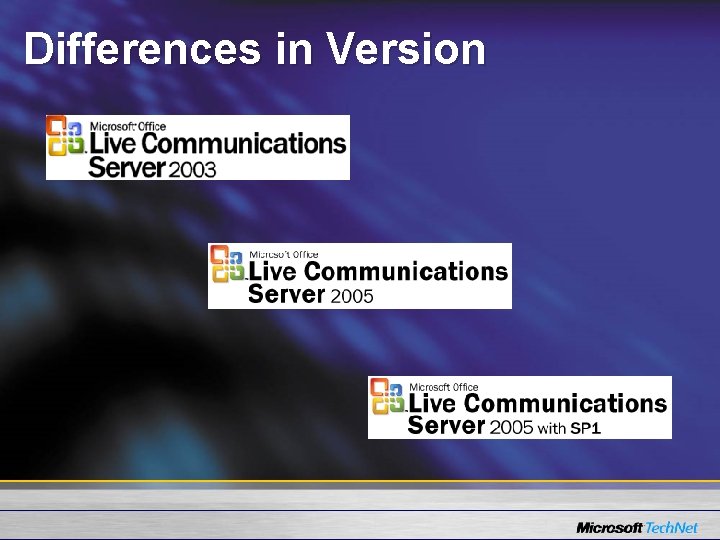 Differences in Version

Microsoft Office Live Communications Server 2003

Microsoft Office Live Communications Server 2005

Microsoft Office Live Communications Server 2005 with SP1

Microsoft TechNet